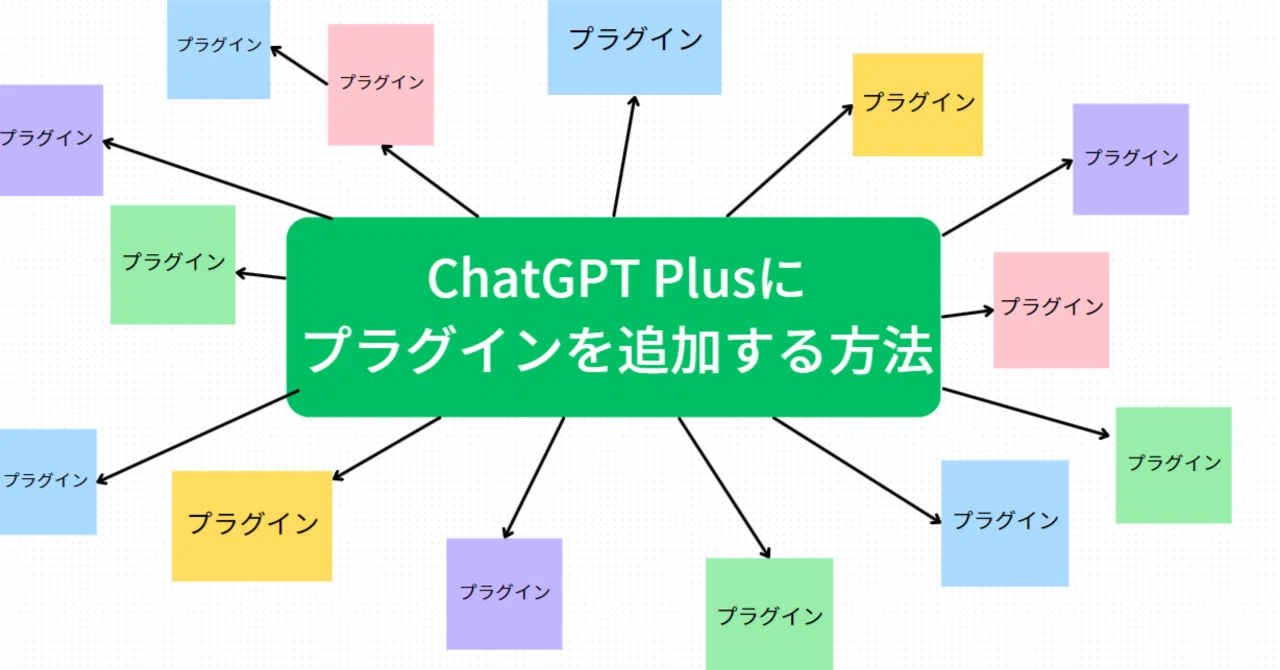 プラグイン

プラグイン

プラグイン

プラグイン

プラグイン

プラグイン

プラグイン

ChatGPT Plusに
プラグインを追加する方法

プラグイン

プラグイン

プラグイン

プラグイン

プラグイン

プラグイン

プラグイン

プラグイン